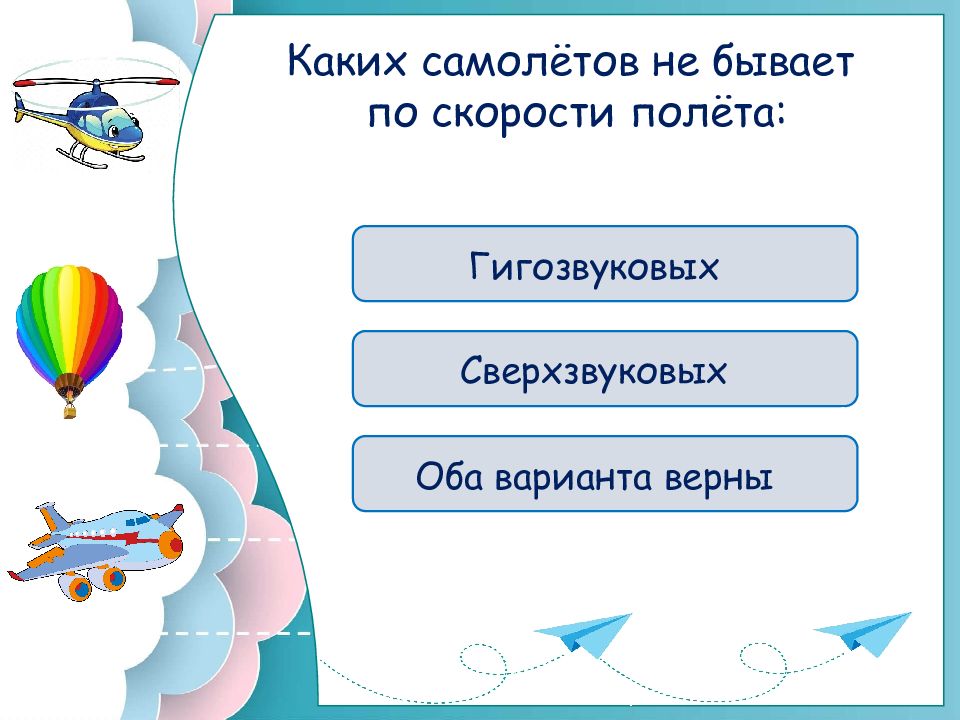 Каких самолётов не бывает по скорости полёта:

Гигозвуковых

Сверхзвуковых

Оба варианта верны